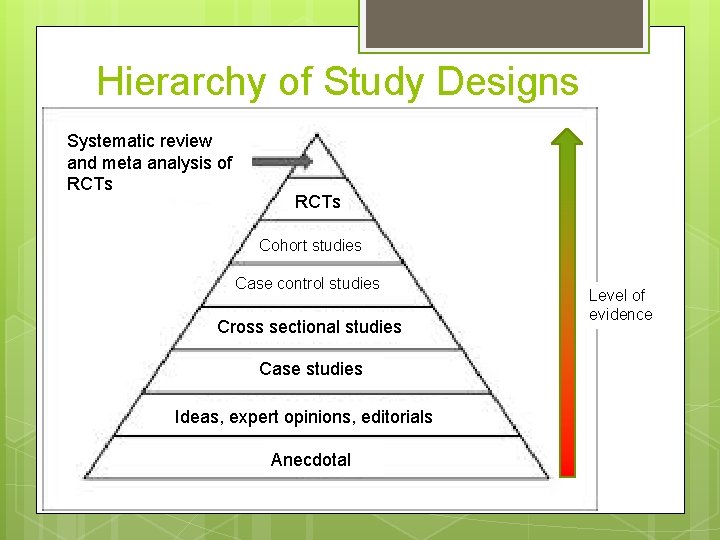 Hierarchy of Study Designs

Systematic review and meta analysis of RCTs

RCTs

Cohort studies

Case control studies

Cross sectional studies

Case studies

Ideas, expert opinions, editorials

Anecdotal

Level of evidence